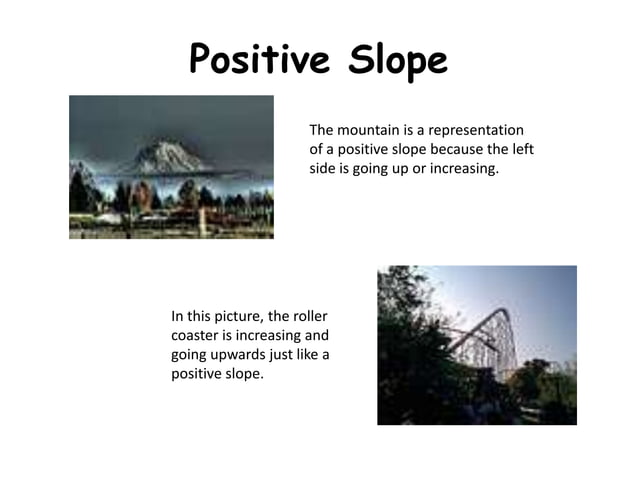 Positive Slope

The mountain is a representation of a positive slope because the left side is going up or increasing.

In this picture, the roller coaster is increasing and going upwards just like a positive slope.